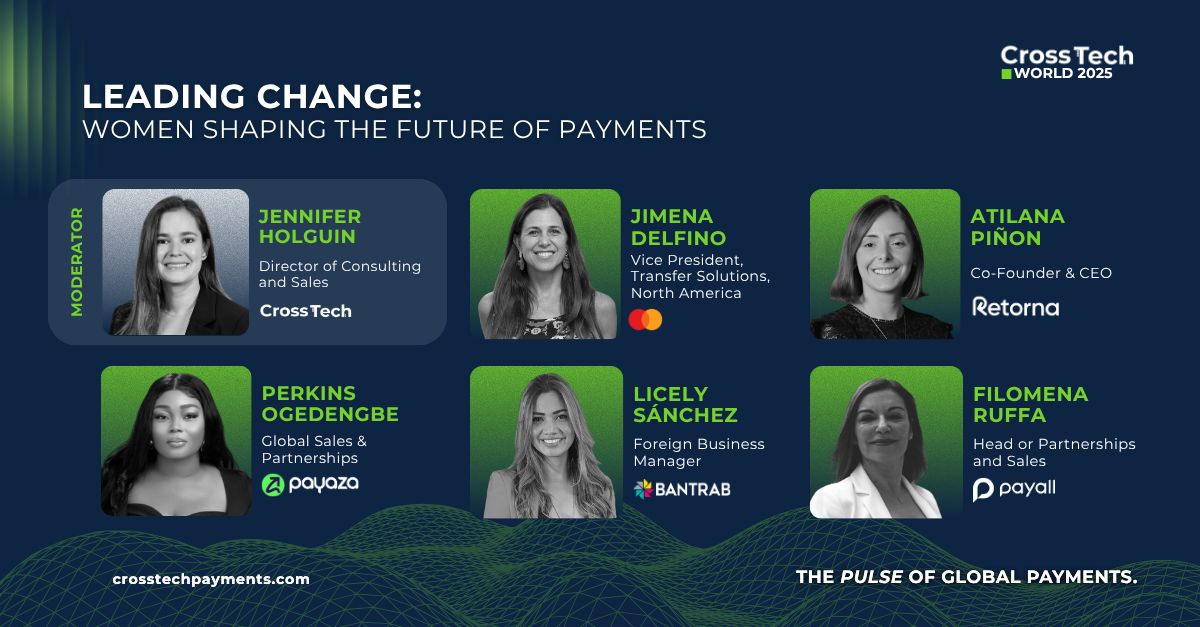 CrossTech WORLD 2025

LEADING CHANGE:
WOMEN SHAPING THE FUTURE OF PAYMENTS

MODERATOR

JENNIFER HOLGUIN
Director of Consulting and Sales
CrossTech

JIMENA DELFINO
Vice President, Transfer Solutions, North America

ATILANA PIÑON
Co-Founder & CEO
Retorna

PERKINS OGEDENGBE
Global Sales & Partnerships
payaza

LICELY SÁNCHEZ
Foreign Business Manager
BANTRAB

FILOMENA RUFFA
Head or Partnerships and Sales
payall

crosstechpayments.com

THE PULSE OF GLOBAL PAYMENTS.